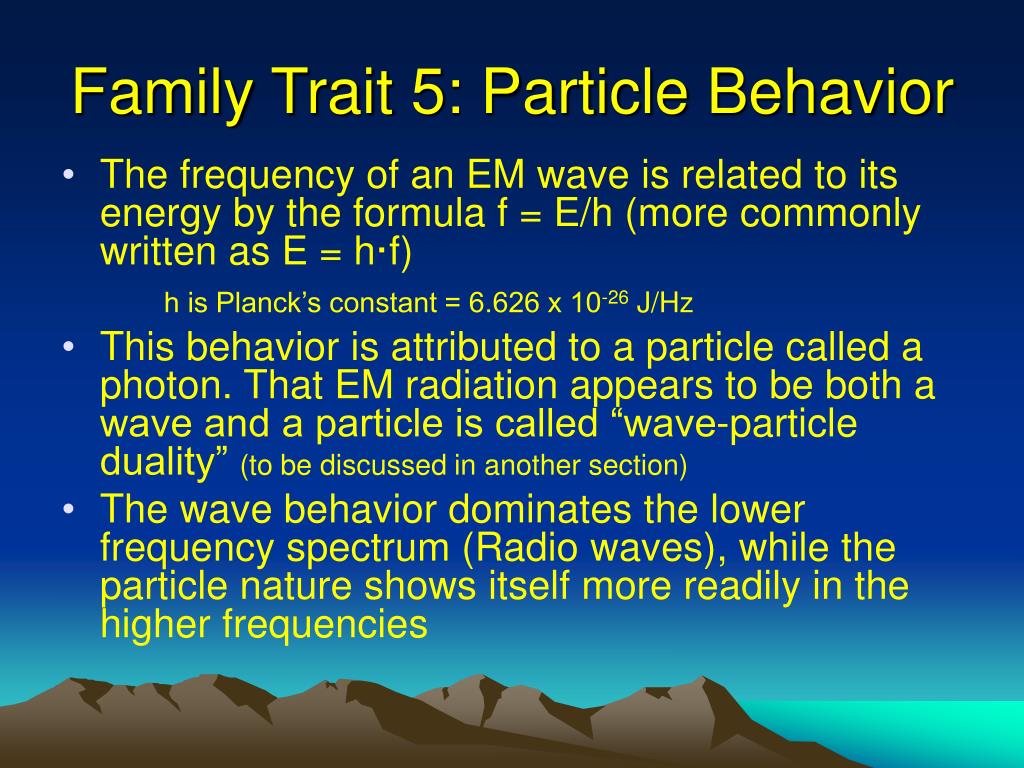 Family Trait 5: Particle Behavior

• The frequency of an EM wave is related to its energy by the formula f = E/h (more commonly written as E = h·f)

h is Planck's constant = 6.626 x $10^{-26}$ J/Hz

• This behavior is attributed to a particle called a photon. That EM radiation appears to be both a wave and a particle is called "wave-particle duality" (to be discussed in another section)

• The wave behavior dominates the lower frequency spectrum (Radio waves), while the particle nature shows itself more readily in the higher frequencies